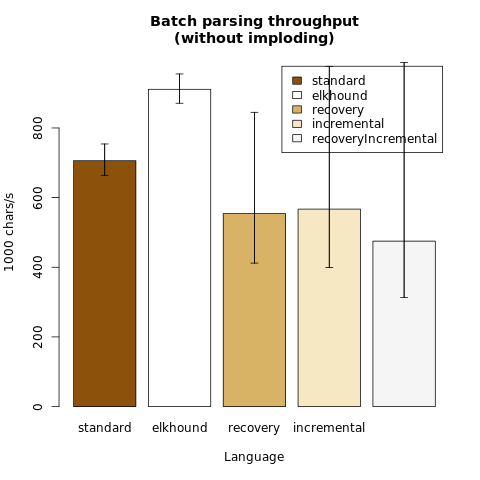 Batch parsing throughput
(without imploding)

standard
elkhound
recovery
incremental
recoveryIncremental

1000 chars/s

0
200
400
600
800

standard
elkhound
recovery
incremental

Language